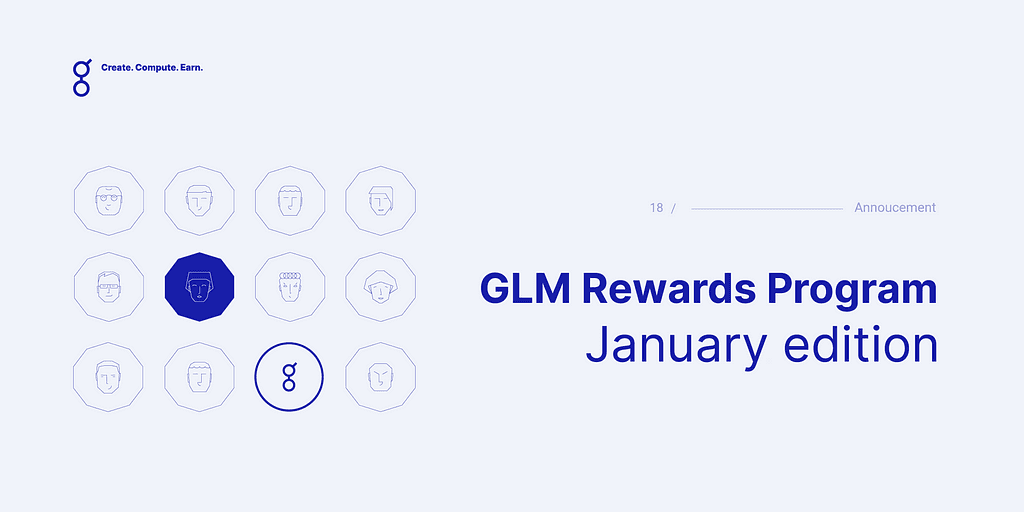 Create. Compute. Earn.

18 /

Annoucement

GLM Rewards Program

January edition